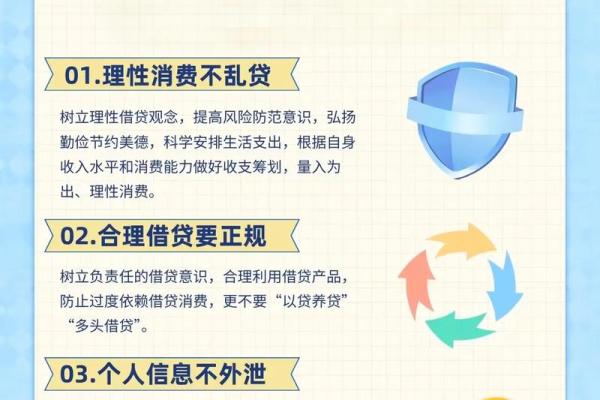 01.理性消费不乱贷

树立理性借贷观念，提高风险防范意识，弘扬勤俭节约美德，科学安排生活支出，根据自身收入水平和消费能力做好收支筹划，量入为出、理性消费。

02.合理借贷要正规

树立负责任的借贷意识，合理利用借贷产品，防止过度依赖借贷消费，更不要“以贷养贷”“多头借贷”。

03.个人信息不外泄